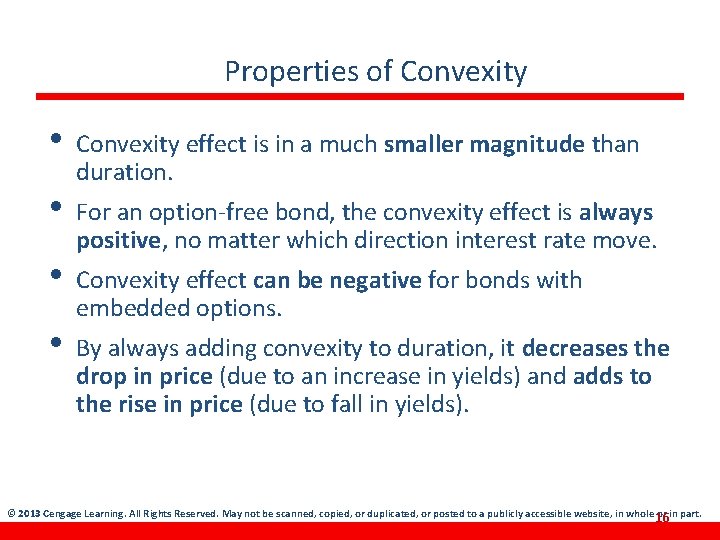 Properties of Convexity

• Convexity effect is in a much smaller magnitude than duration.

• For an option-free bond, the convexity effect is always positive, no matter which direction interest rate move.

• Convexity effect can be negative for bonds with embedded options.

• By always adding convexity to duration, it decreases the drop in price (due to an increase in yields) and adds to the rise in price (due to fall in yields).

© 2013 Cengage Learning. All Rights Reserved. May not be scanned, copied, or duplicated, or posted to a publicly accessible website, in whole or in part.

16